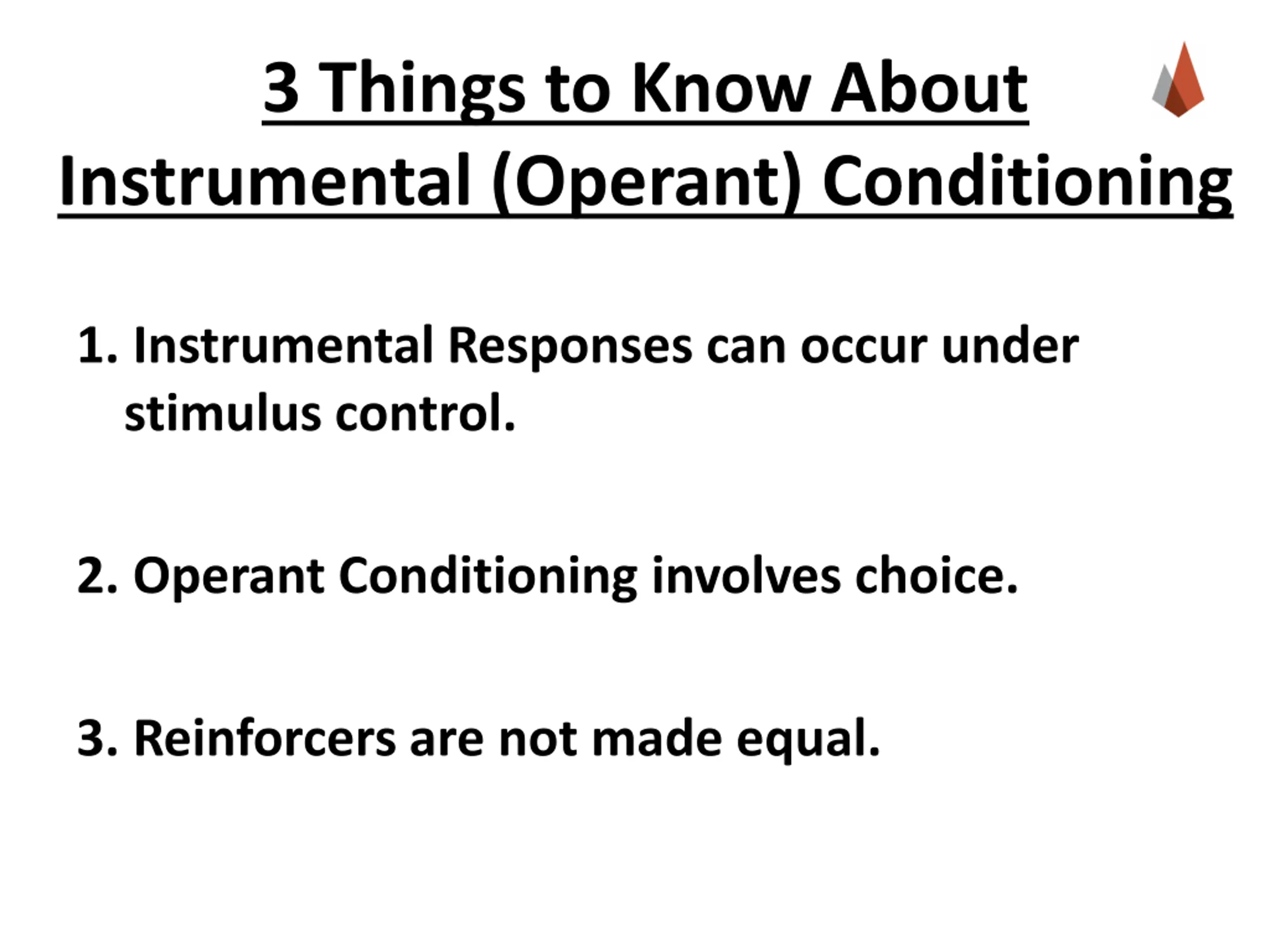 3 Things to Know About Instrumental (Operant) Conditioning

1. Instrumental Responses can occur under stimulus control.

2. Operant Conditioning involves choice.

3. Reinforcers are not made equal.